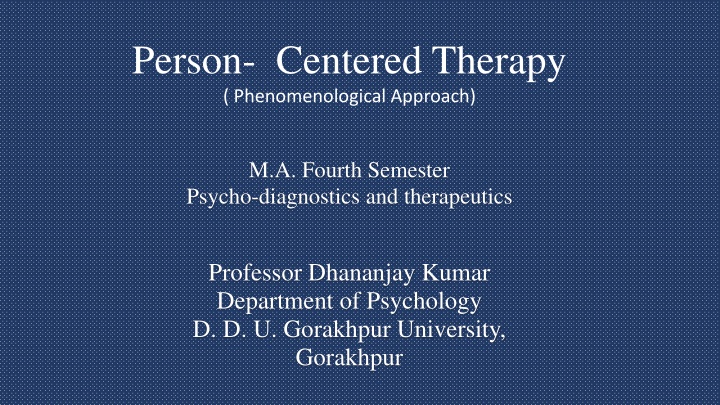 Person-  Centered Therapy
( Phenomenological Approach)

M.A. Fourth Semester
Psycho-diagnostics and therapeutics

Professor Dhananjay Kumar
Department of Psychology
D. D. U. Gorakhpur University,
Gorakhpur